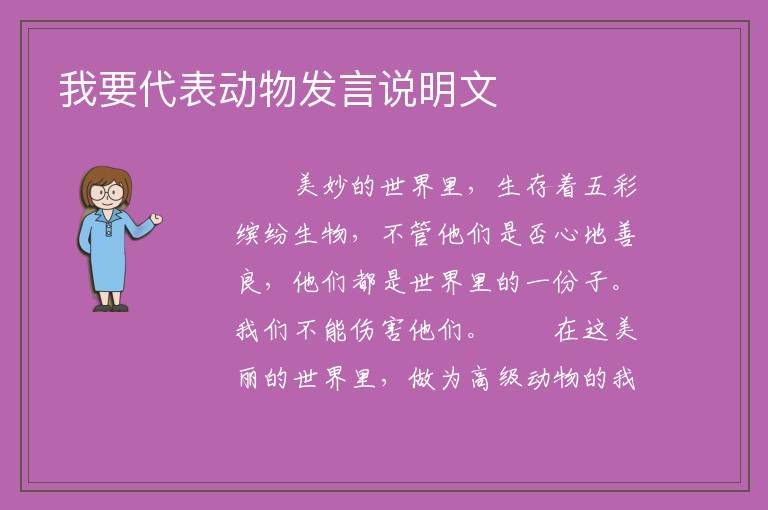 我要代表动物发言说明文

美妙的世界里，生存着五彩缤纷生物，不管他们是否心地善良，他们都是世界里的一份子。我们不能伤害他们。　　在这美丽的世界里，做为高级动物的我